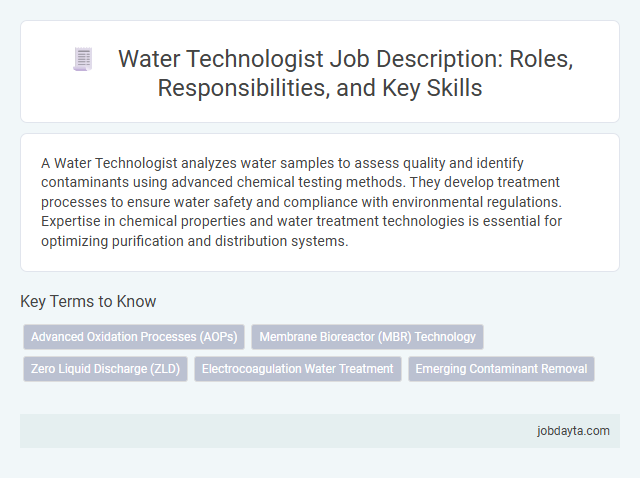 Water Technologist Job Description: Roles, Responsibilities, and Key Skills

A Water Technologist analyzes water samples to assess quality and identify contaminants using advanced chemical testing methods. They develop treatment processes to ensure water safety and compliance with environmental regulations. Expertise in chemical properties and water treatment technologies is essential for optimizing purification and distribution systems.

Key Terms to Know

Advanced Oxidation Processes (AOPs)
Membrane Bioreactor (MBR) Technology
Zero Liquid Discharge (ZLD)
Electrocoagulation Water Treatment
Emerging Contaminant Removal

jobdayta.com